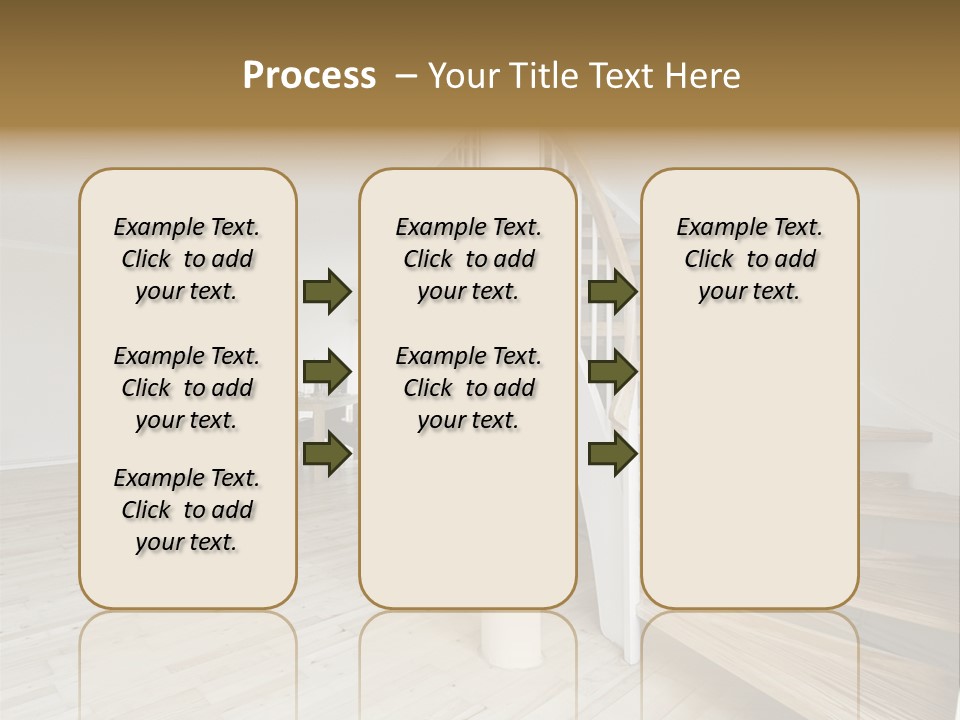 Process – Your Title Text Here

Example Text. Click to add your text.

Example Text. Click to add your text.

Example Text. Click to add your text.

Example Text. Click to add your text.

Example Text. Click to add your text.

Example Text. Click to add your text.